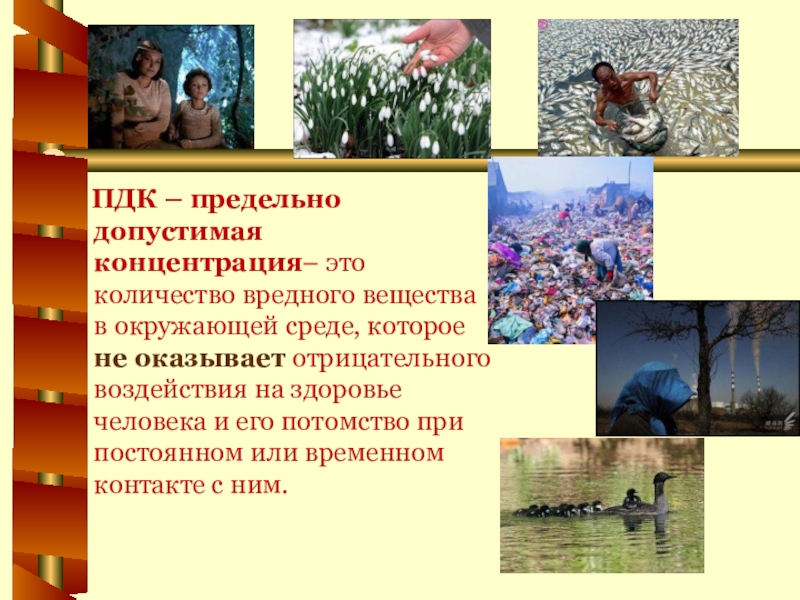 ПДК – предельно допустимая концентрация– это количество вредного вещества в окружающей среде, которое не оказывает отрицательного воздействия на здоровье человека и его потомство при постоянном или временном контакте с ним.